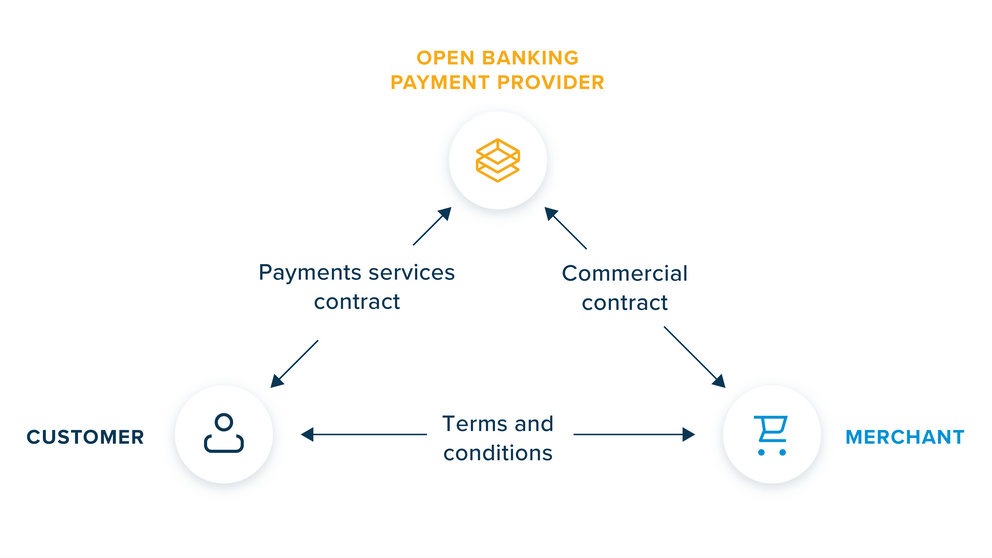 OPEN BANKING PAYMENT PROVIDER

Payments services contract

Commercial contract

CUSTOMER

Terms and conditions

MERCHANT